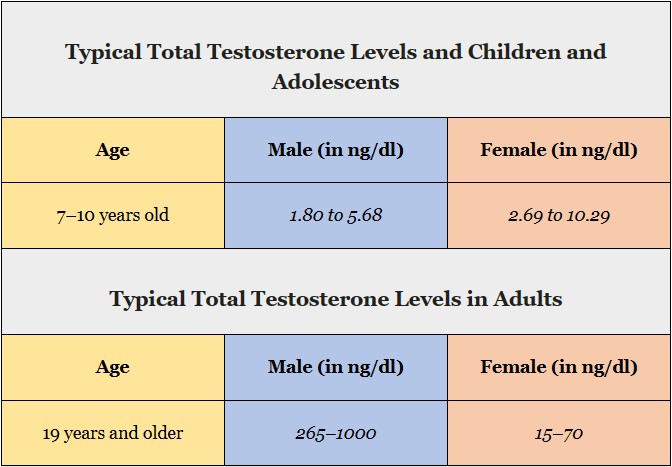 Typical Total Testosterone Levels and Children and Adolescents

| Age | Male (in ng/dl) | Female (in ng/dl) |
|---|---|---|
| 7–10 years old | 1.80 to 5.68 | 2.69 to 10.29 |

Typical Total Testosterone Levels in Adults

| Age | Male (in ng/dl) | Female (in ng/dl) |
|---|---|---|
| 19 years and older | 265–1000 | 15–70 |